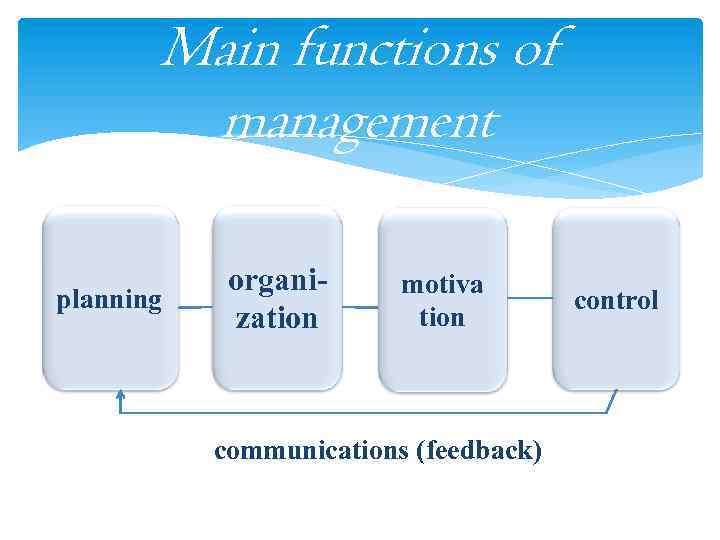 Main functions of management

planning

organization

motiva tion

control

communications (feedback)